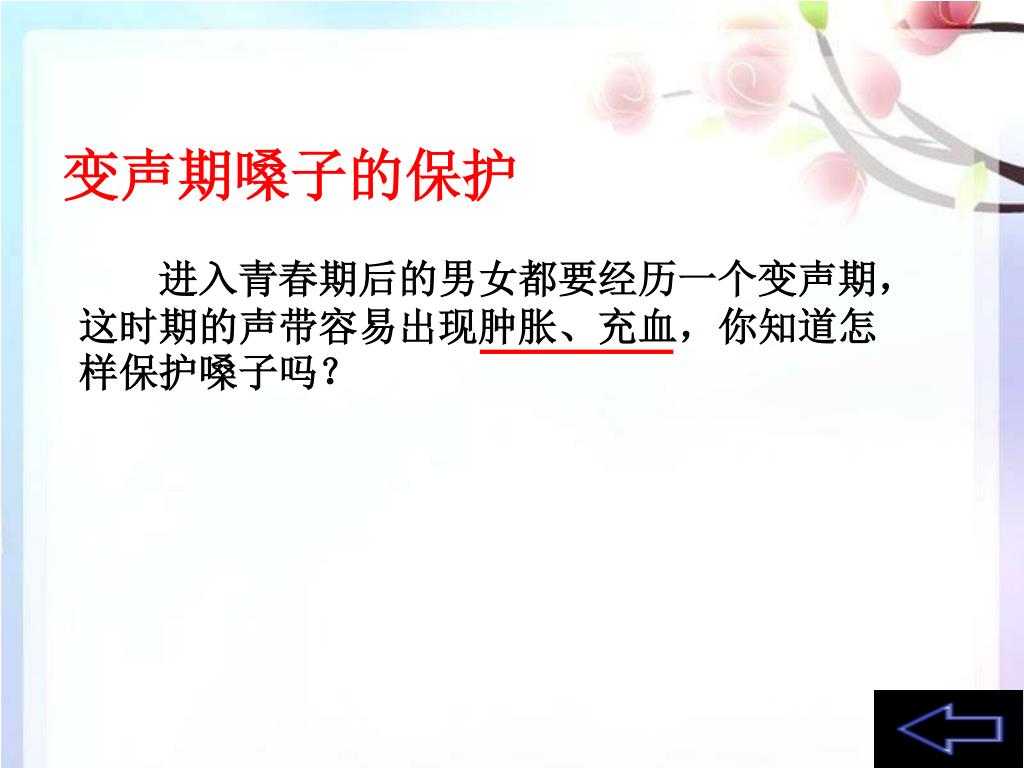 变声期嗓子的保护

进入青春期后的男女都要经历一个变声期，这时期的声带容易出现肿胀、充血，你知道怎样保护嗓子吗？